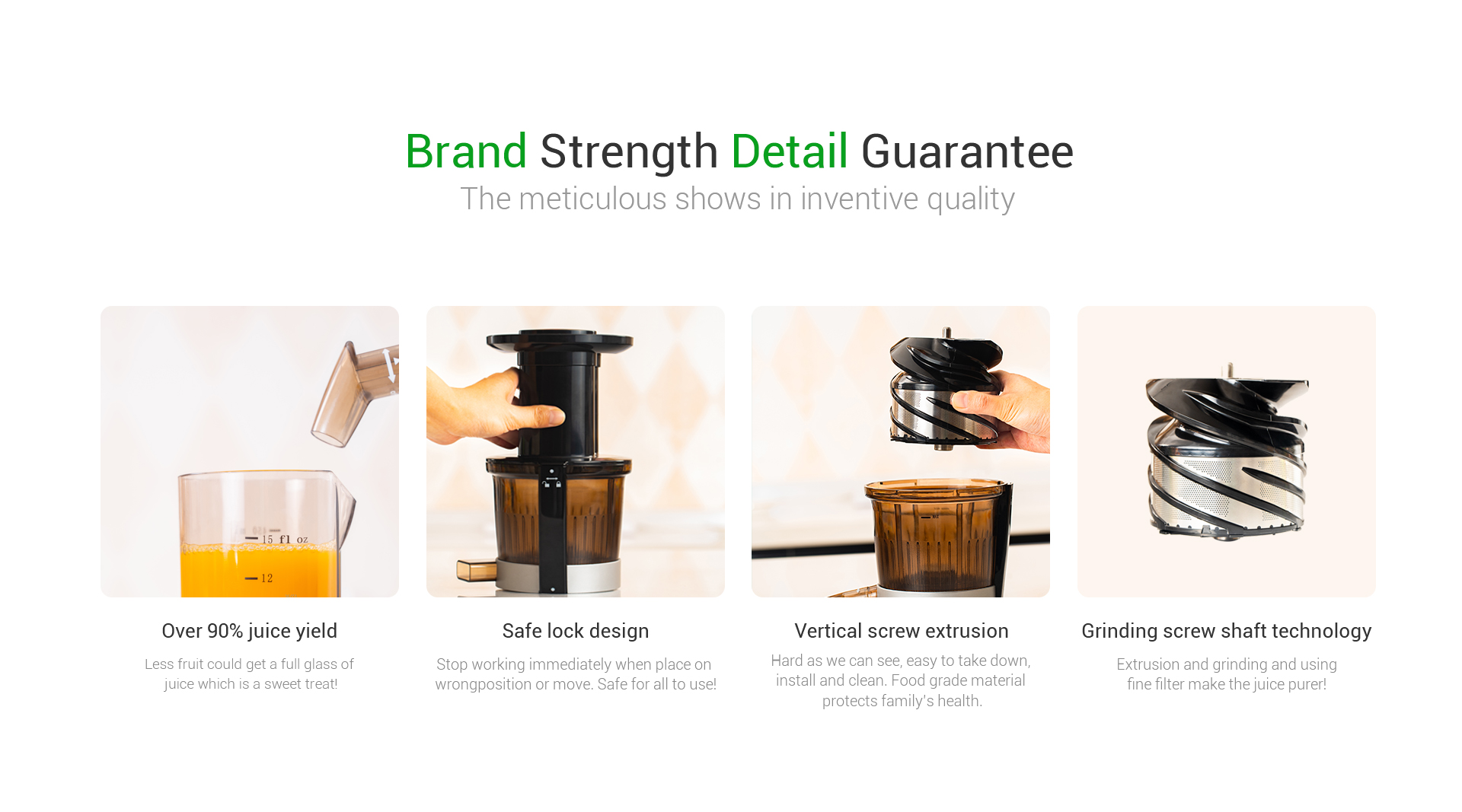 Brand Strength Detail Guarantee
The meticulous shows in inventive quality

15 fl oz
12

Over 90% juice yield
Less fruit could get a full glass of juice which is a sweet treat!

Safe lock design
Stop working immediately when place on wrongposition or move. Safe for all to use!

Vertical screw extrusion
Hard as we can see, easy to take down, install and clean. Food grade material protects family's health.

Grinding screw shaft technology
Extrusion and grinding and using fine filter make the juice purer!